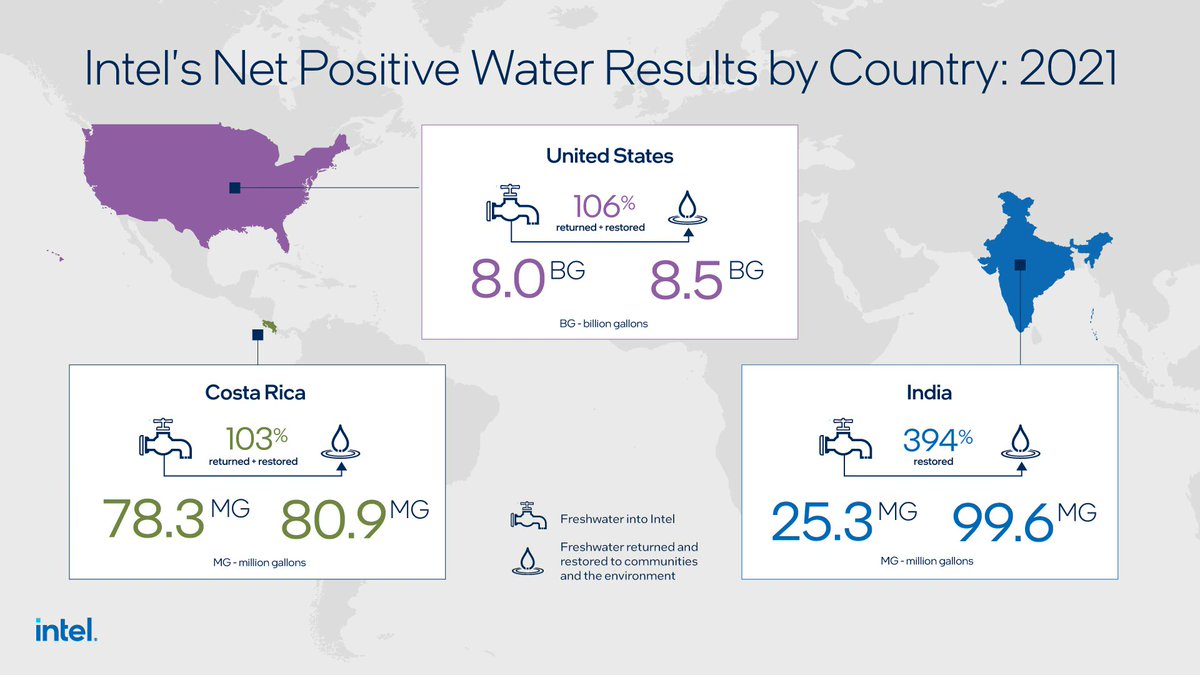 Intel's Net Positive Water Results by Country: 2021

United States

106%
returned + restored

8.0 BG 8.5 BG

BG - billion gallons

Costa Rica

103%
returned + restored

78.3 MG 80.9 MG

MG - million gallons

Freshwater into Intel

Freshwater returned and restored to communities and the environment

India

394%
restored

25.3 MG 99.6 MG

MG - million gallons

intel.